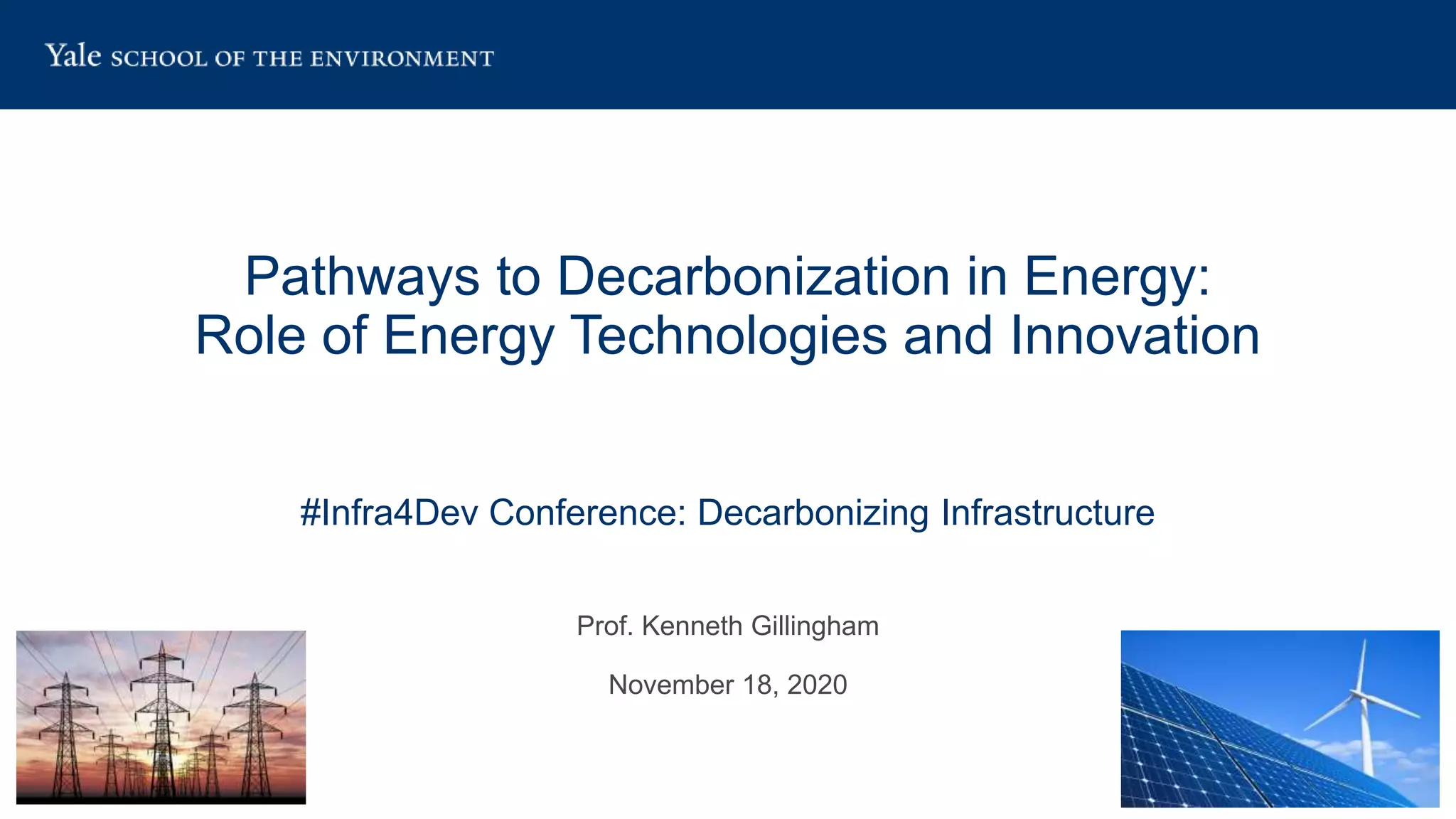 Yale SCHOOL OF THE ENVIRONMENT

Pathways to Decarbonization in Energy: Role of Energy Technologies and Innovation

#Infra4Dev Conference: Decarbonizing Infrastructure

Prof. Kenneth Gillingham

November 18, 2020